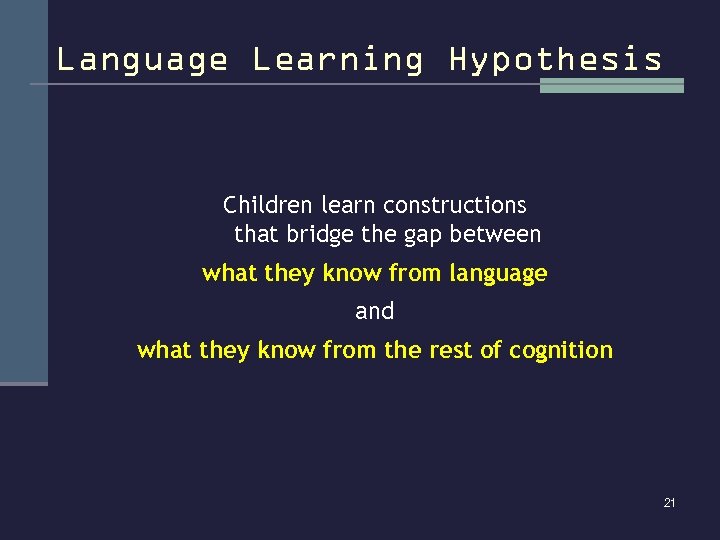 Language Learning Hypothesis

Children learn constructions that bridge the gap between

what they know from language

and

what they know from the rest of cognition

21